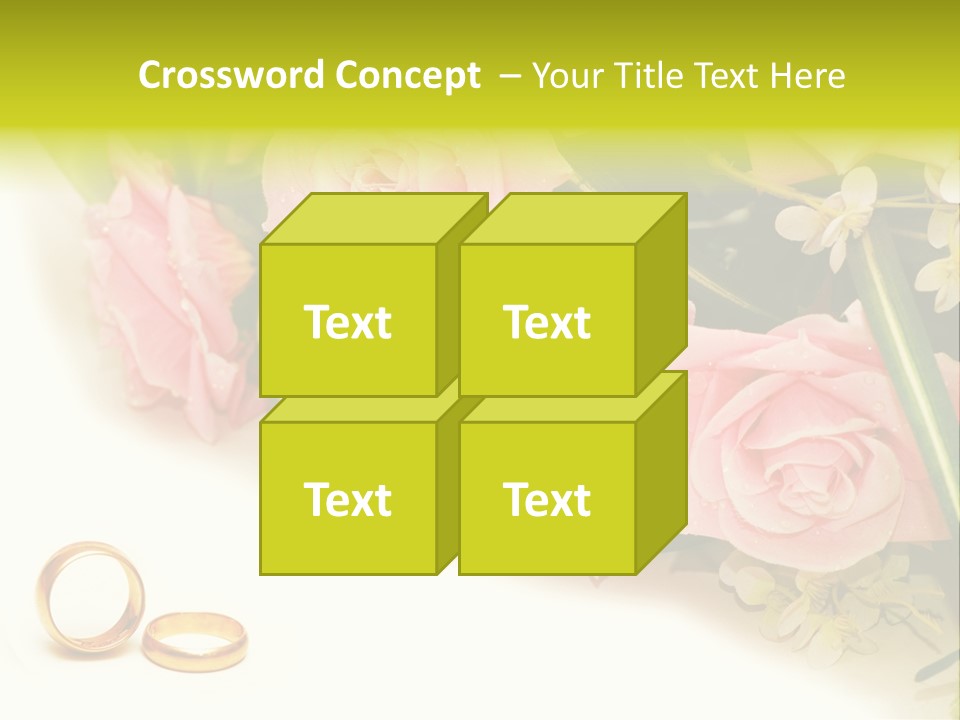 Crossword Concept – Your Title Text Here

Text

Text

Text

Text